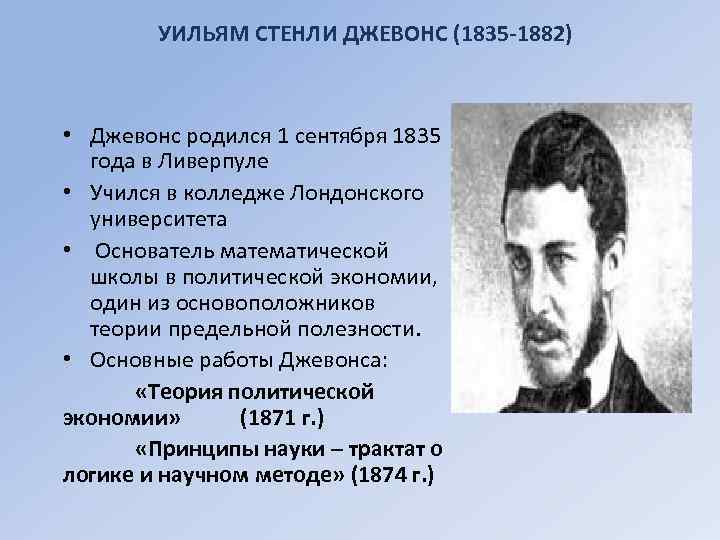 УИЛЬЯМ СТЕНЛИ ДЖЕВОНС (1835-1882)

• Джевонс родился 1 сентября 1835 года в Ливерпуле
• Учился в колледже Лондонского университета
• Основатель математической школы в политической экономии, один из основоположников теории предельной полезности.
• Основные работы Джевонса:

«Теория политической экономии» (1871 г.)

«Принципы науки – трактат о логике и научном методе» (1874 г.)